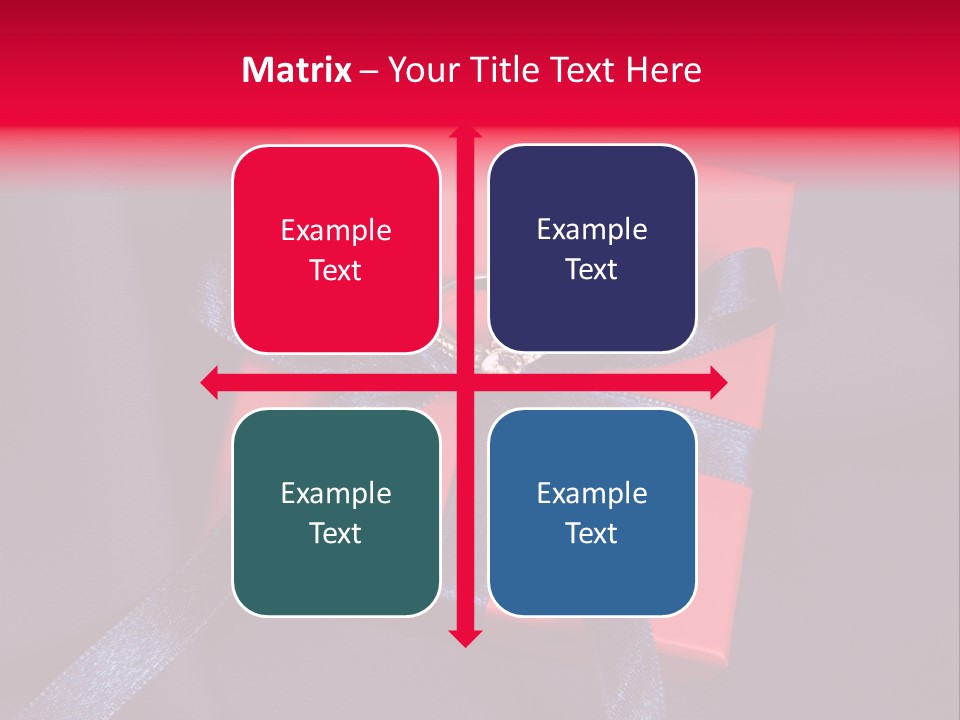 Matrix – Your Title Text Here

Example Text

Example Text

Example Text

Example Text